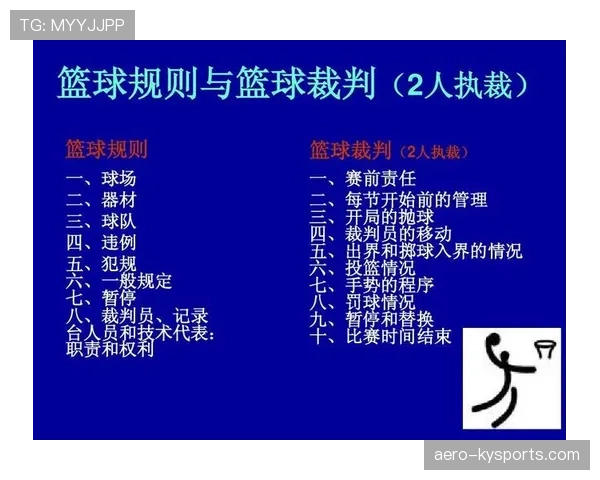 TG: MYYJJPP

篮球规则与篮球裁判（2人执裁）

篮球规则

一、球场
二、器材
三、球队
四、违例
五、犯规
六、一般规定
七、暂停
八、裁判员、记录台人员和技术代表：职责和权利

篮球裁判（2人执裁）

一、赛前责任
二、每节开始前的管理
三、开局的抛球
四、裁判员的移动
五、出界和掷球入界的情况
六、投篮情况
七、手势的程序
八、罚球情况
九、暂停和替换
十、比赛时间结束

aero-kysports.com